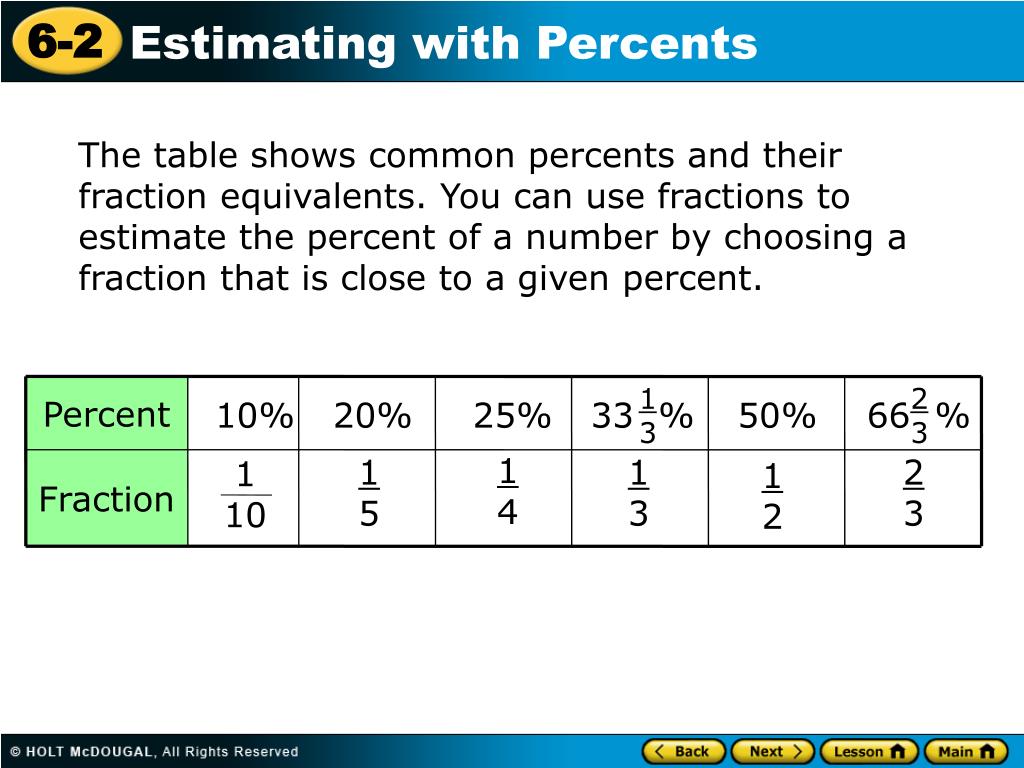 6-2 Estimating with Percents

The table shows common percents and their fraction equivalents. You can use fractions to estimate the percent of a number by choosing a fraction that is close to a given percent.

| Percent | 10% | 20% | 25% | $33\frac{1}{3}\%$ | 50% | $66\frac{2}{3}\%$ |
|---|---|---|---|---|---|---|
| Fraction | $\frac{1}{10}$ | $\frac{1}{5}$ | $\frac{1}{4}$ | $\frac{1}{3}$ | $\frac{1}{2}$ | $\frac{2}{3}$ |

© HOLT McDOUGAL, All Rights Reserved

Back Next Lesson Main